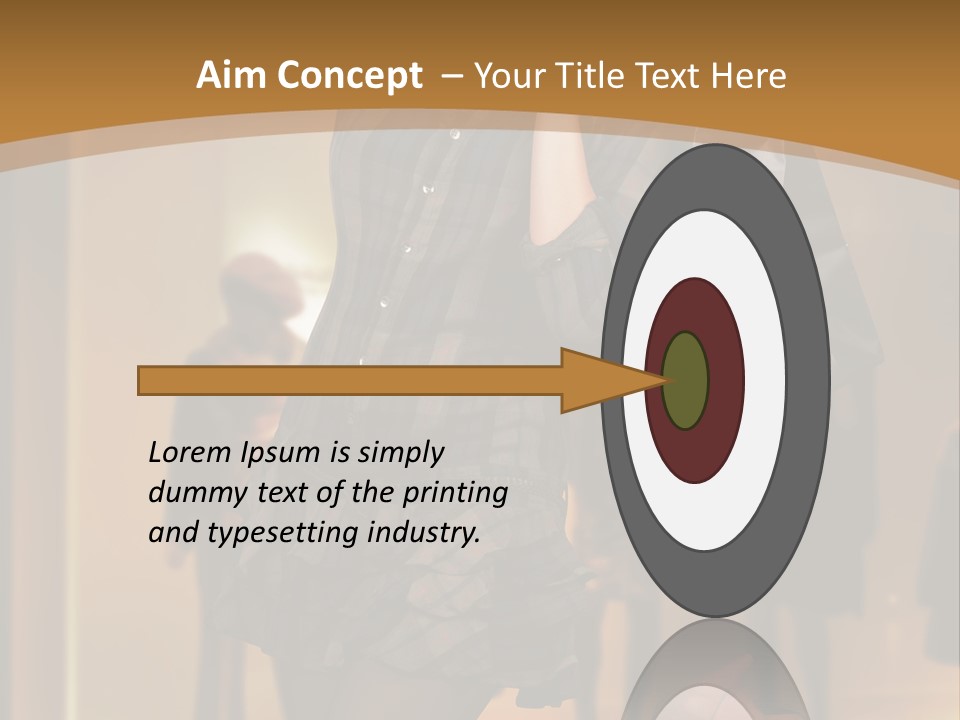 Aim Concept – Your Title Text Here

Lorem Ipsum is simply dummy text of the printing and typesetting industry.